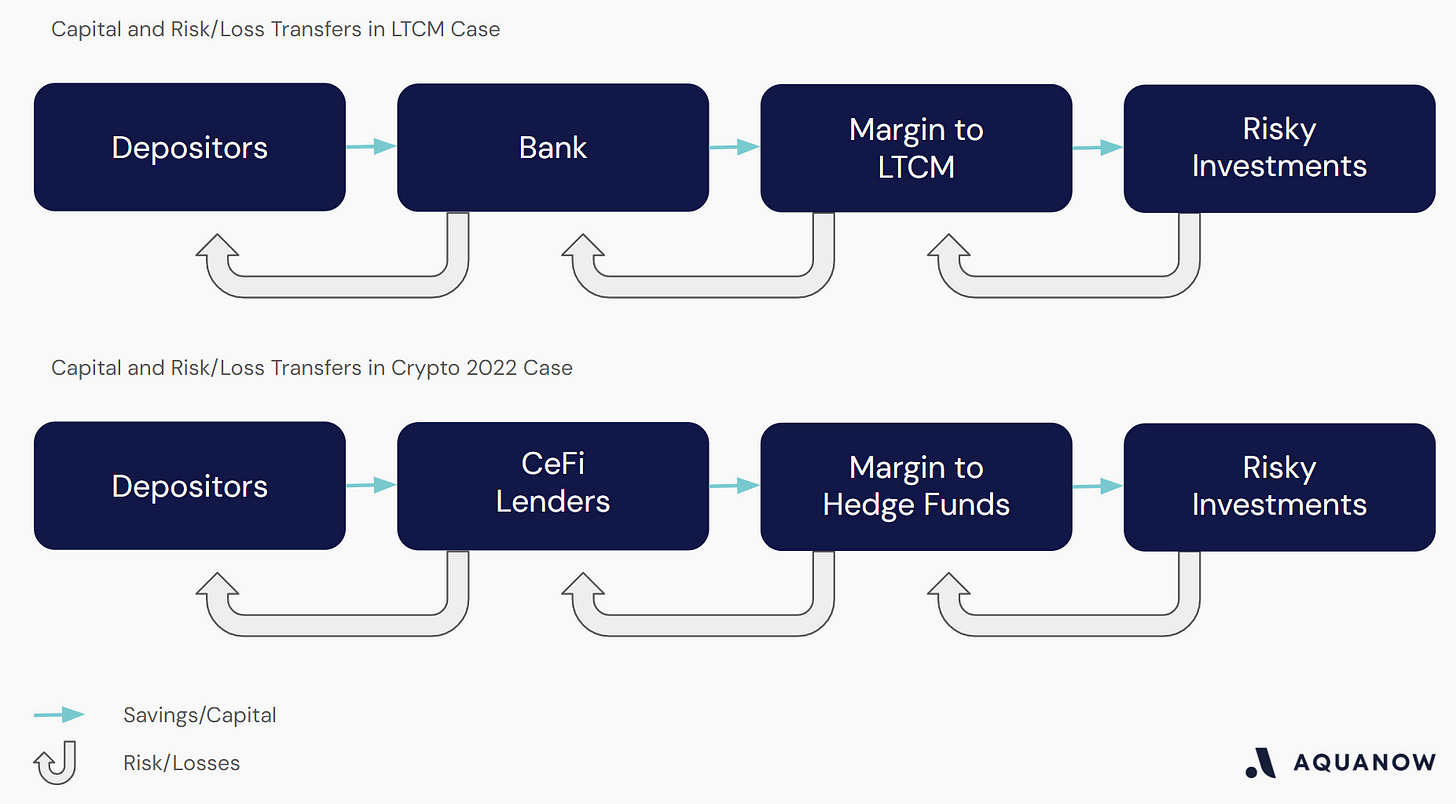 Capital and Risk/Loss Transfers in LTCM Case

Depositors

Bank

Margin to LTCM

Risky Investments

Capital and Risk/Loss Transfers in Crypto 2022 Case

Depositors

CeFi Lenders

Margin to Hedge Funds

Risky Investments

Savings/Capital

Risk/Losses

AQUANOW